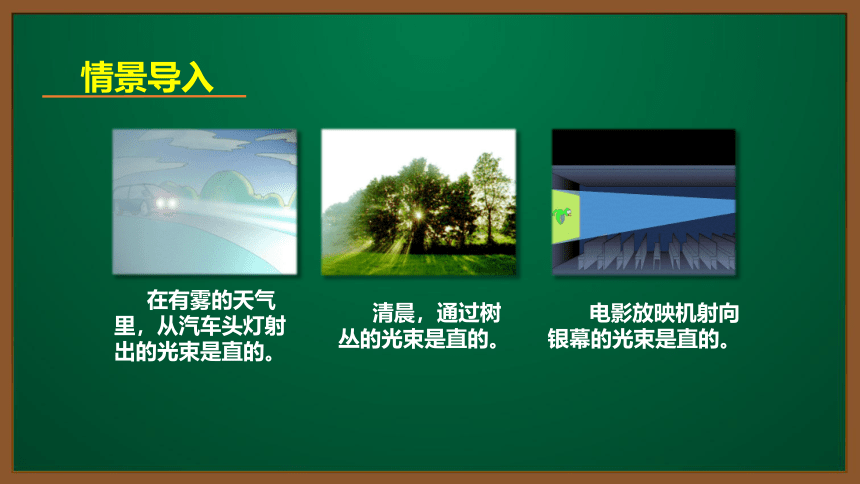 情景导入

在有雾的天气里，从汽车头灯射出的光束是直的。

清晨，通过树丛的光束是直的。

电影放映机射向银幕的光束是直的。